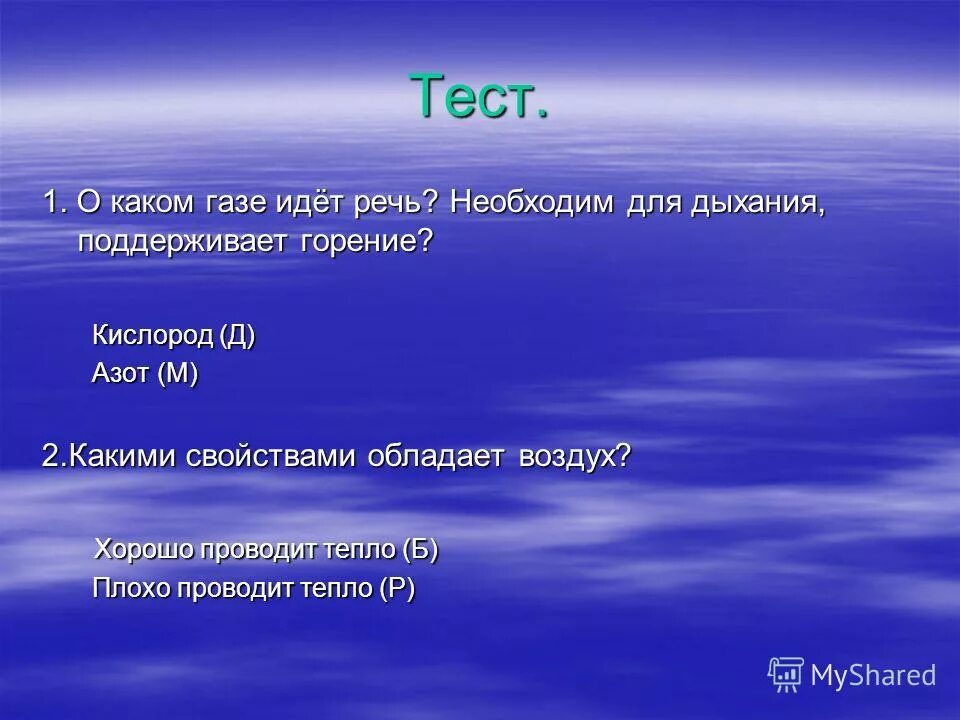 Тест.

1. О каком газе идёт речь? Необходим для дыхания, поддерживает горение?

Кислород (Д)
Азот (М)

2.Какими свойствами обладает воздух?

Хорошо проводит тепло (Б)
Плохо проводит тепло (Р)

MyShared